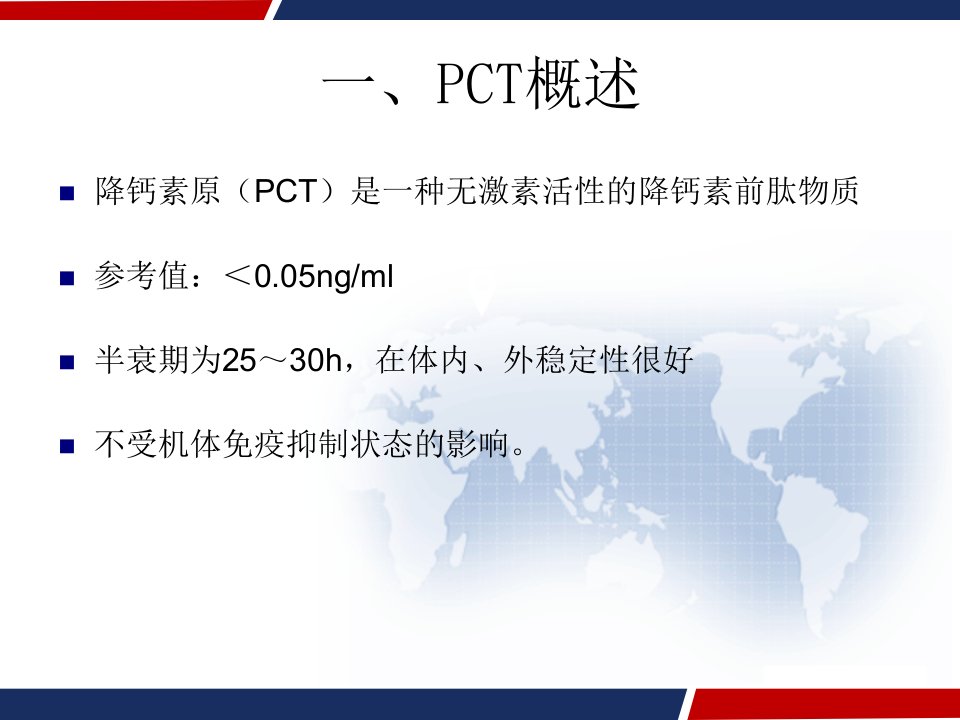 一、PCT概述

■ 降钙素原（PCT）是一种无激素活性的降钙素前肽物质

■ 参考值：＜0.05ng/ml

■ 半衰期为25～30h，在体内、外稳定性很好

■ 不受机体免疫抑制状态的影响。